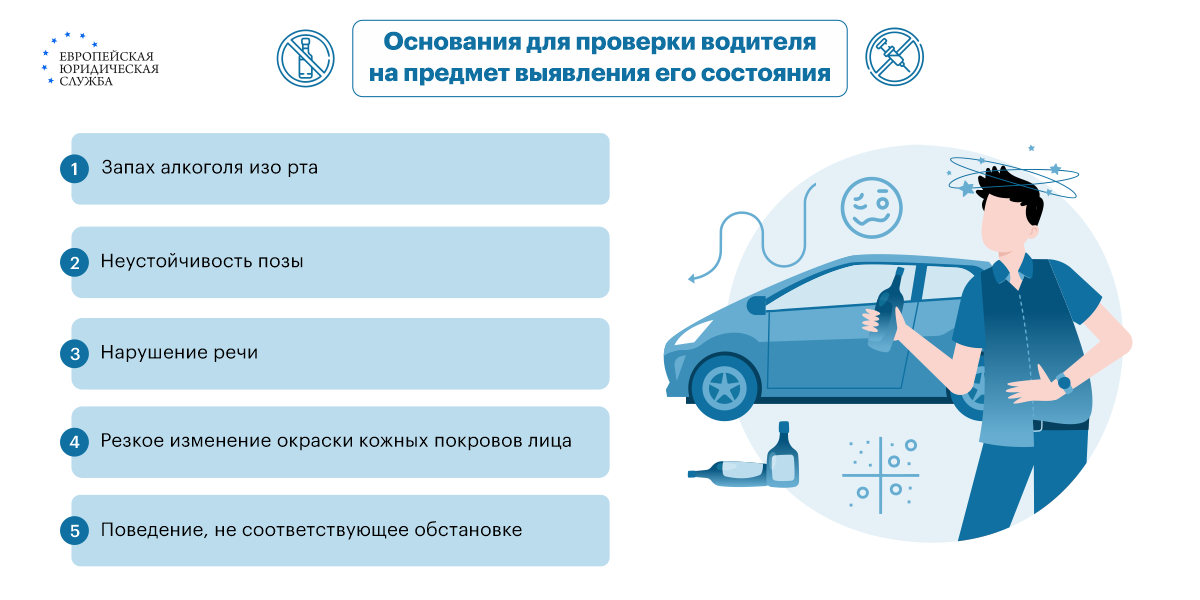 ЕВРОПЕЙСКАЯ ЮРИДИЧЕСКАЯ СЛУЖБА

Основания для проверки водителя на предмет выявления его состояния

1 Запах алкоголя изо рта

2 Неустойчивость позы

3 Нарушение речи

4 Резкое изменение окраски кожных покровов лица

5 Поведение, не соответствующее обстановке